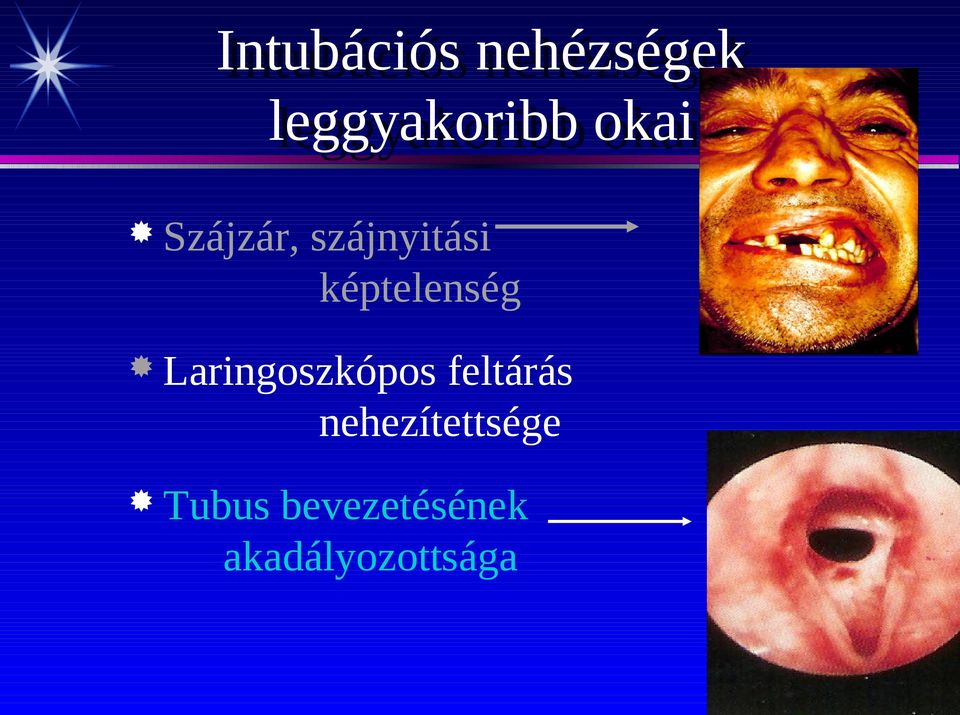 Intubációs nehézségek leggyakoribb okai

Szájzár, szájnyitási képtelenség

Laringoszkópos feltárás nehezítettsége

Tubus bevezetésének akadályozottsága